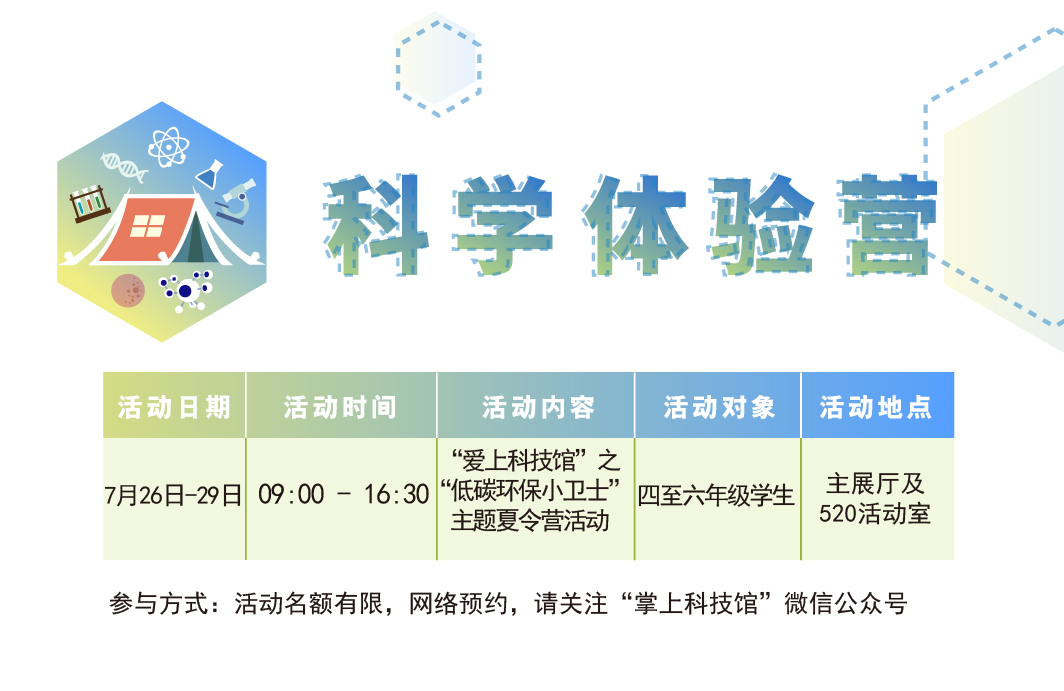 科学体验营

| 活动日期 | 活动时间 | 活动内容 | 活动对象 | 活动地点 |
|---|---|---|---|---|
| 7月26日-29日 | 09:00 - 16:30 | “爱上科技馆”之“低碳环保小卫士”主题夏令营活动 | 四至六年级学生 | 主展厅及520活动室 |

参与方式：活动名额有限，网络预约，请关注“掌上科技馆”微信公众号